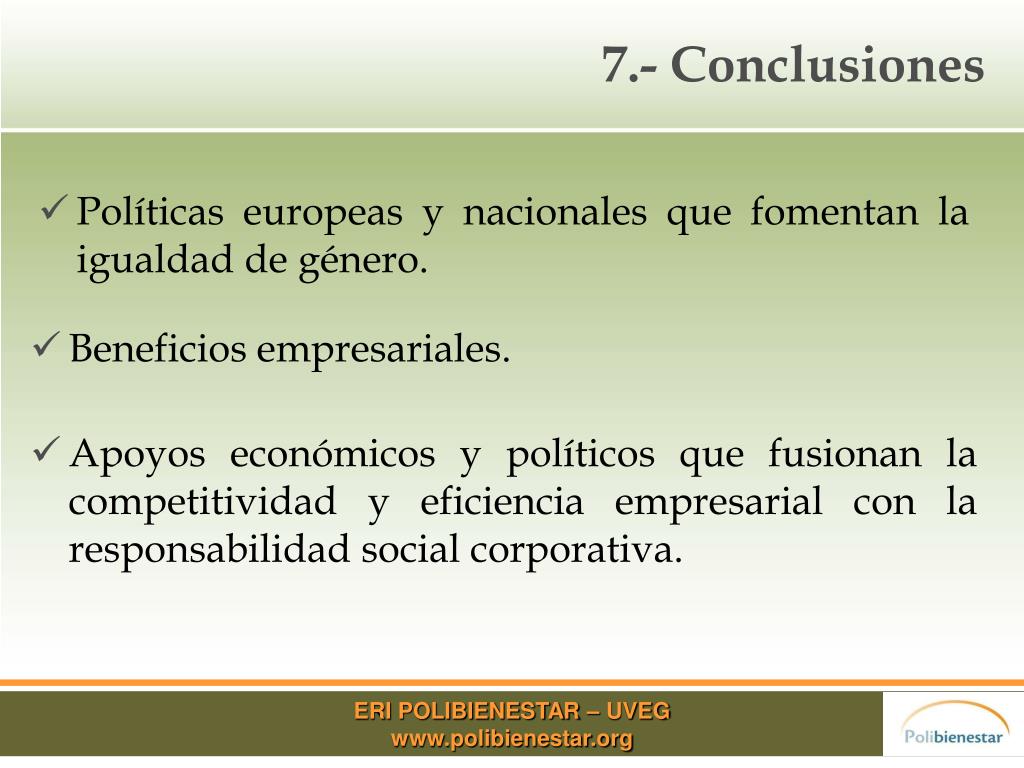 7.- Conclusiones

✓ Políticas europeas y nacionales que fomentan la igualdad de género.

✓ Beneficios empresariales.

✓ Apoyos económicos y políticos que fusionan la competitividad y eficiencia empresarial con la responsabilidad social corporativa.

ERI POLIBIENESTAR – UVEG
www.polibienestar.org

Polibienestar